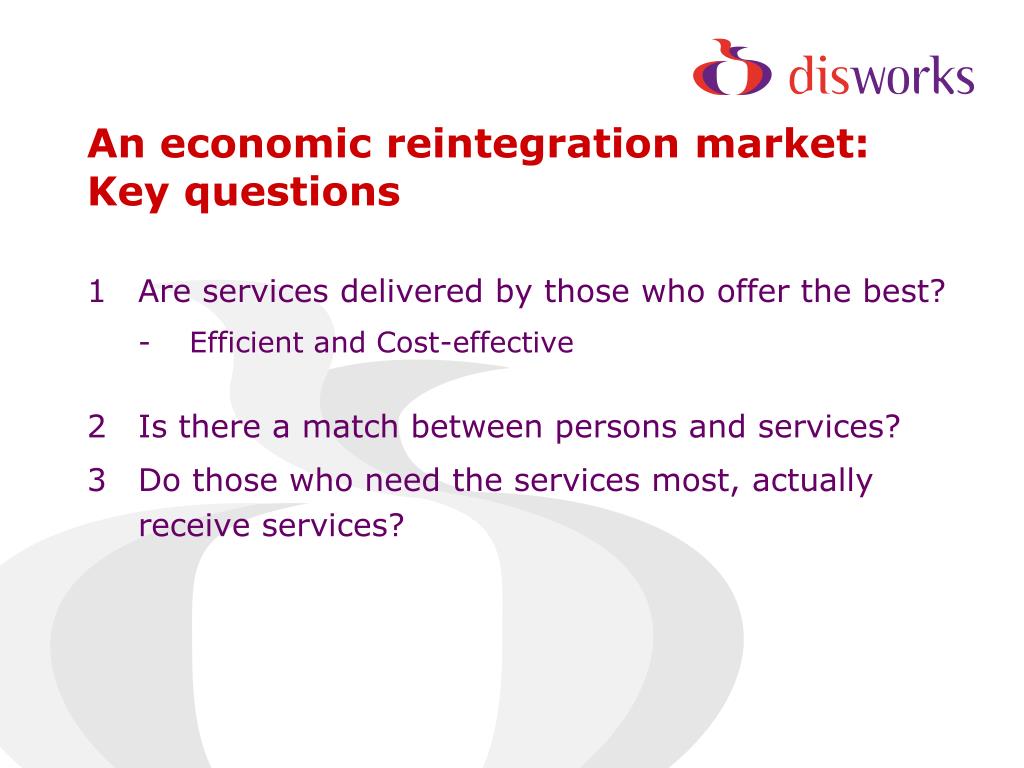 disworks

An economic reintegration market: Key questions

1 Are services delivered by those who offer the best?

- Efficient and Cost-effective

2 Is there a match between persons and services?

3 Do those who need the services most, actually receive services?